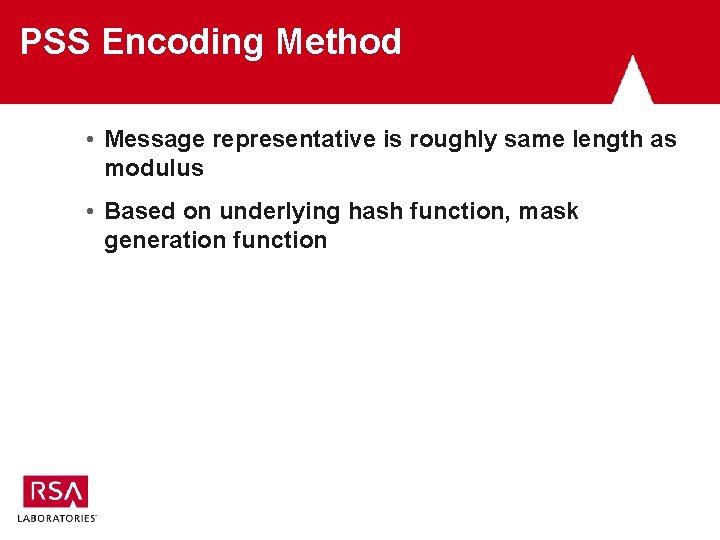 PSS Encoding Method

• Message representative is roughly same length as modulus

• Based on underlying hash function, mask generation function

RSA
LABORATORIES